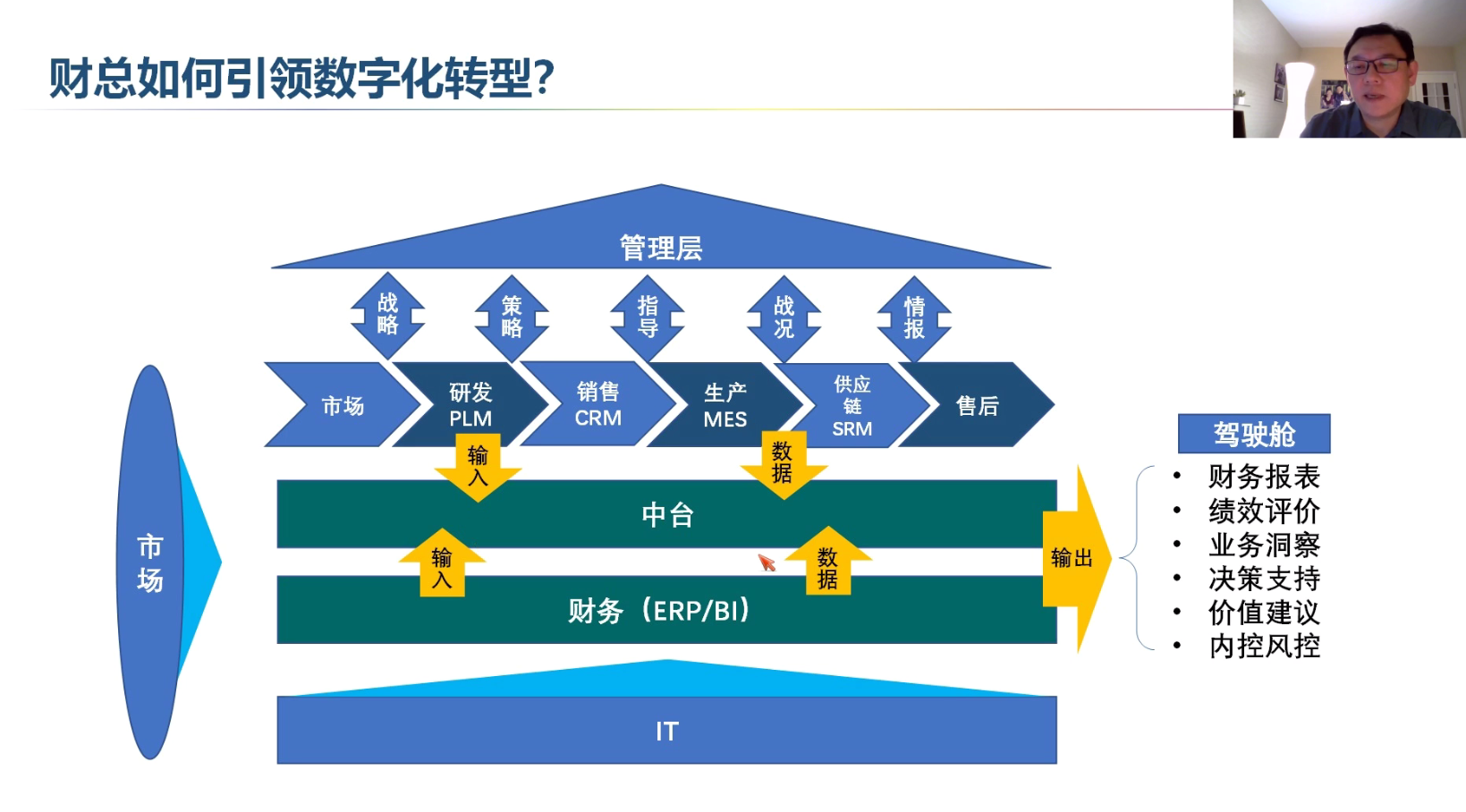 财总如何引领数字化转型?

管理层

战略 策略 指导 战况 情报

市场 研发 PLM 销售 CRM 生产 MES 供应链 SRM 售后

市场

输入 数据

中台

输入 数据

财务（ERP/BI）

输出

IT

驾驶舱

• 财务报表
• 绩效评价
• 业务洞察
• 决策支持
• 价值建议
• 内控风控